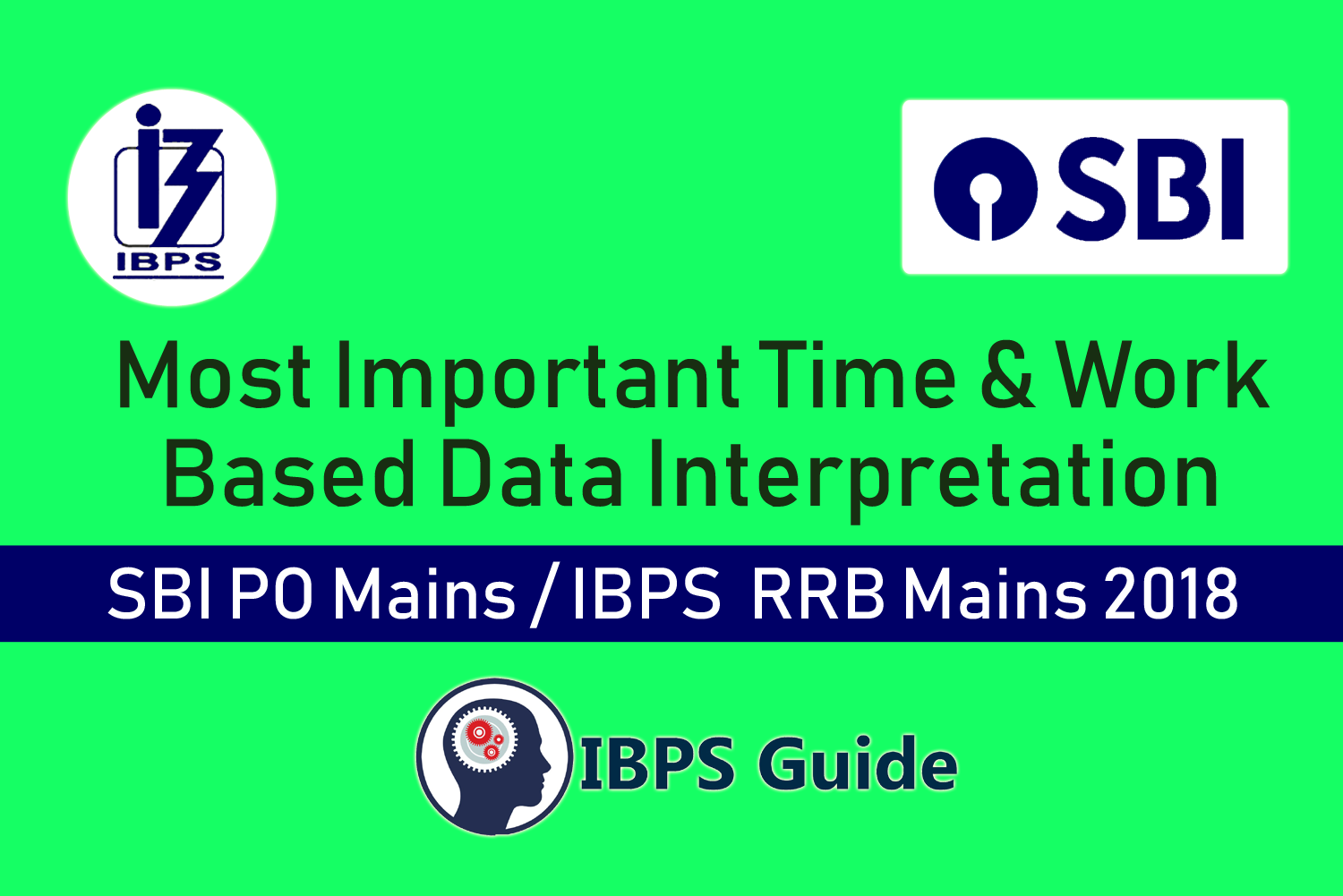 IBPS

SBI

Most Important Time & Work Based Data Interpretation

SBI PO Mains / IBPS RRB Mains 2018

IBPS Guide